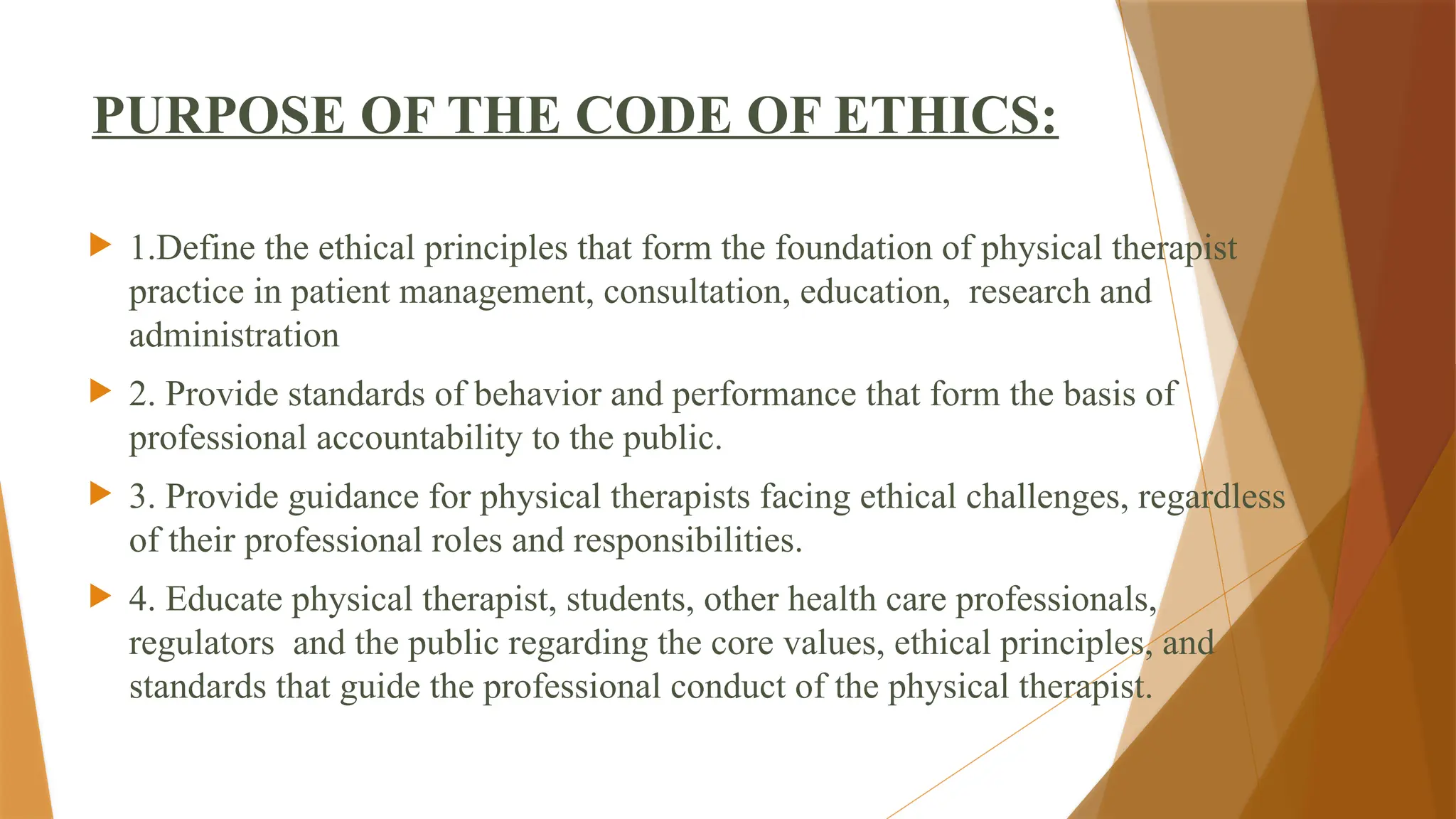 PURPOSE OF THE CODE OF ETHICS:

1.Define the ethical principles that form the foundation of physical therapist practice in patient management, consultation, education, research and administration

2. Provide standards of behavior and performance that form the basis of professional accountability to the public.

3. Provide guidance for physical therapists facing ethical challenges, regardless of their professional roles and responsibilities.

4. Educate physical therapist, students, other health care professionals, regulators and the public regarding the core values, ethical principles, and standards that guide the professional conduct of the physical therapist.